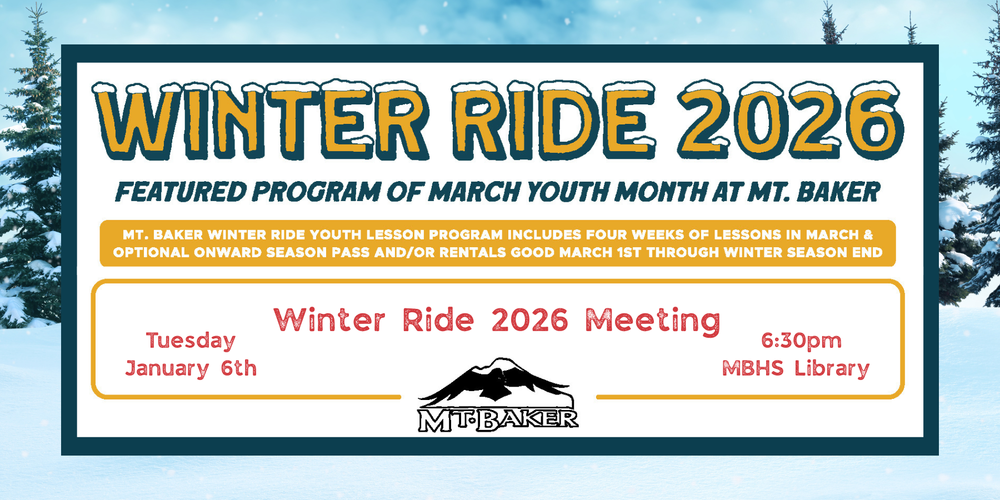 WINTER RIDE 2026

FEATURED PROGRAM OF MARCH YOUTH MONTH AT MT. BAKER

MT. BAKER WINTER RIDE YOUTH LESSON PROGRAM INCLUDES FOUR WEEKS OF LESSONS IN MARCH & OPTIONAL ONWARD SEASON PASS AND/OR RENTALS GOOD MARCH 1ST THROUGH WINTER SEASON END

Winter Ride 2026 Meeting

Tuesday
January 6th

6:30pm
MBHS Library

MT. BAKER